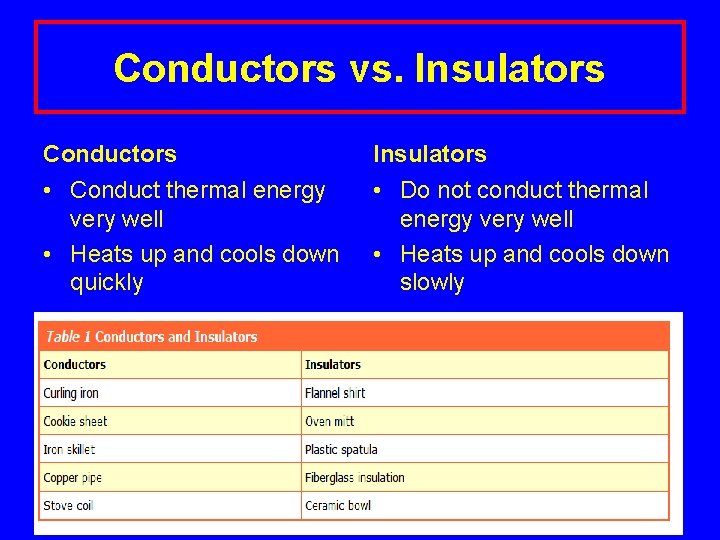 Conductors vs. Insulators

Conductors
• Conduct thermal energy very well
• Heats up and cools down quickly

Insulators
• Do not conduct thermal energy very well
• Heats up and cools down slowly

Table 1 Conductors and Insulators

| Conductors | Insulators |
|---|---|
| Curling iron | Flannel shirt |
| Cookie sheet | Oven mitt |
| Iron skillet | Plastic spatula |
| Copper pipe | Fiberglass insulation |
| Stove coil | Ceramic bowl |